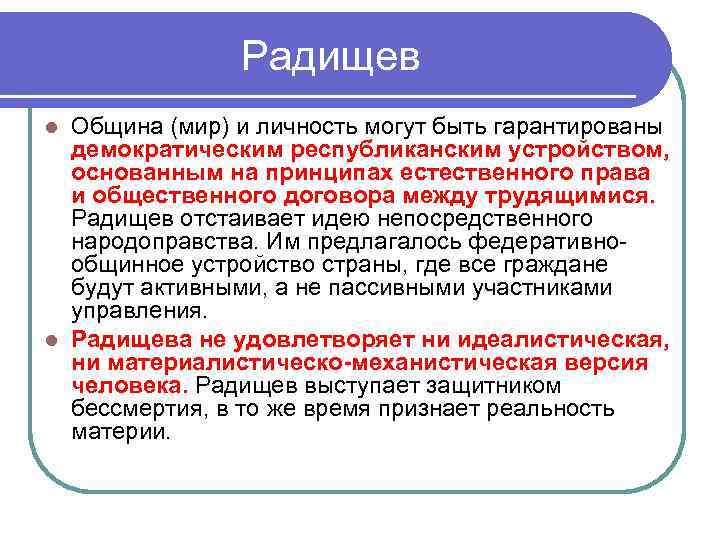 Радищев

Община (мир) и личность могут быть гарантированы демократическим республиканским устройством, основанным на принципах естественного права и общественного договора между трудящимися. Радищев отстаивает идею непосредственного народоправства. Им предлагалось федеративно-общинное устройство страны, где все граждане будут активными, а не пассивными участниками управления.

Радищева не удовлетворяет ни идеалистическая, ни материалистическо-механистическая версия человека. Радищев выступает защитником бессмертия, в то же время признает реальность материи.